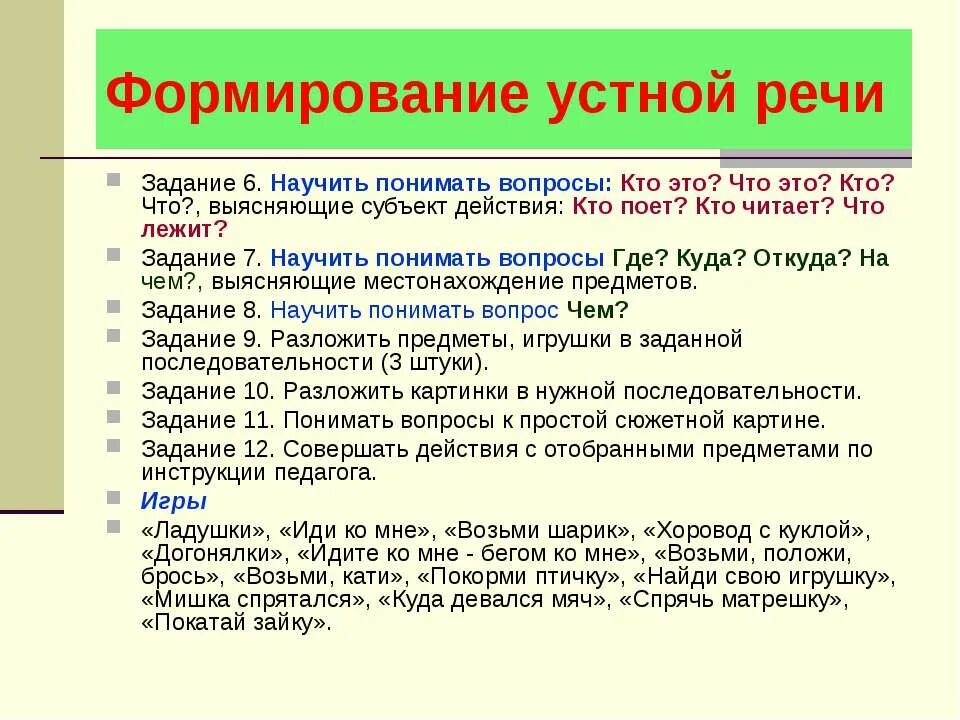 Формирование устной речи

Задание 6. Научить понимать вопросы: Кто это? Что это? Кто? Что?, выясняющие субъект действия: Кто поет? Кто читает? Что лежит?

Задание 7. Научить понимать вопросы Где? Куда? Откуда? На чем?, выясняющие местонахождение предметов.

Задание 8. Научить понимать вопрос Чем?

Задание 9. Разложить предметы, игрушки в заданной последовательности (3 штуки).

Задание 10. Разложить картинки в нужной последовательности.

Задание 11. Понимать вопросы к простой сюжетной картине.

Задание 12. Совершать действия с отобранными предметами по инструкции педагога.

Игры

«Ладушки», «Иди ко мне», «Возьми шарик», «Хоровод с куклой», «Догонялки», «Идите ко мне - бегом ко мне», «Возьми, положи, брось», «Возьми, кати», «Покорми птичку», «Найди свою игрушку», «Мишка спрятался», «Куда девался мяч», «Спрячь матрешку», «Покатай зайку».